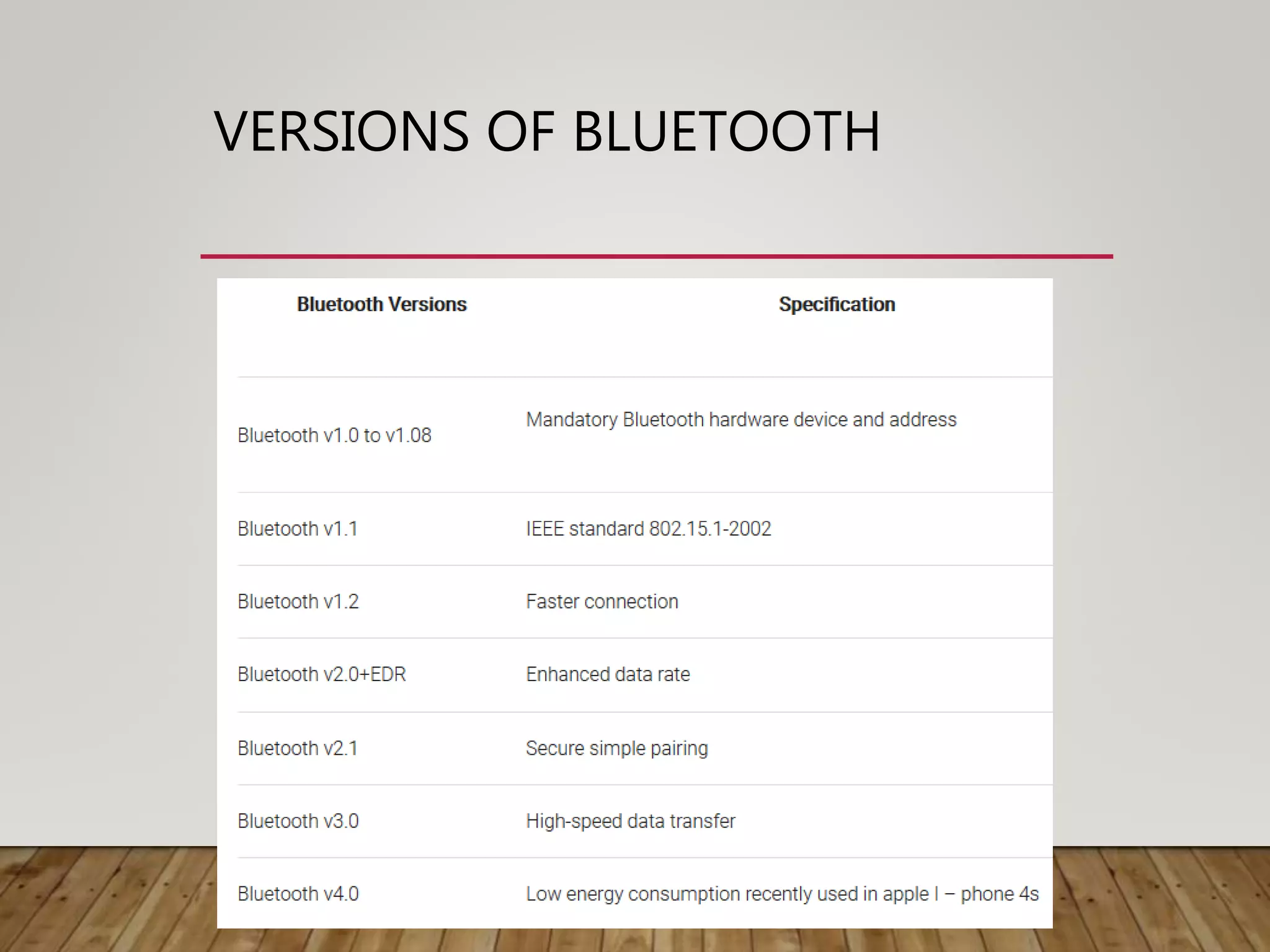 VERSIONS OF BLUETOOTH

| Bluetooth Versions | Specification |
|---|---|
| Bluetooth v1.0 to v1.08 | Mandatory Bluetooth hardware device and address |
| Bluetooth v1.1 | IEEE standard 802.15.1-2002 |
| Bluetooth v1.2 | Faster connection |
| Bluetooth v2.0+EDR | Enhanced data rate |
| Bluetooth v2.1 | Secure simple pairing |
| Bluetooth v3.0 | High-speed data transfer |
| Bluetooth v4.0 | Low energy consumption recently used in apple I – phone 4s |